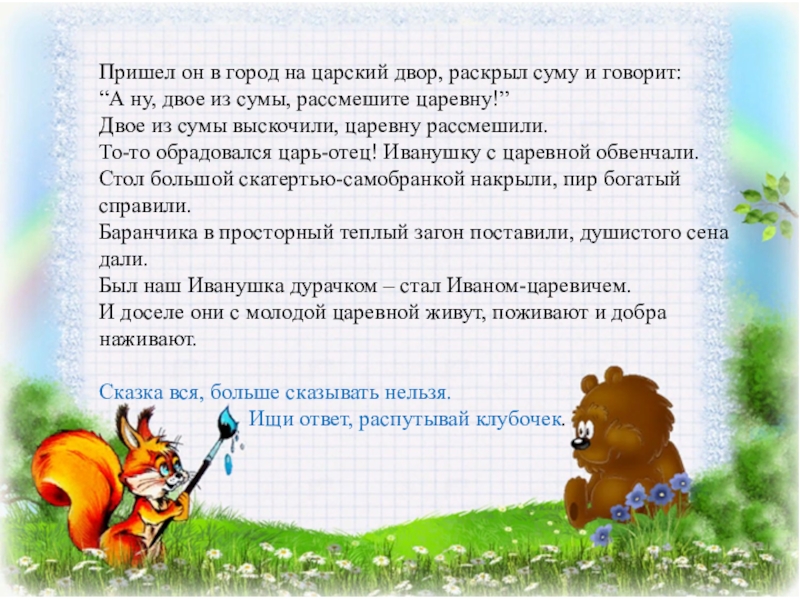 Пришел он в город на царский двор, раскрыл суму и говорит: “А ну, двое из сумы, рассмешите царевну!”
Двое из сумы выскочили, царевну рассмешили.
То-то обрадовался царь-отец! Иванушку с царевной обвенчали.
Стол большой скатертью-самобранкой накрыли, пир богатый справили.
Баранчика в просторный теплый загон поставили, душистого сена дали.
Был наш Иванушка дурачком – стал Иваном-царевичем.
И доселе они с молодой царевной живут, поживают и добра наживают.

Сказка вся, больше сказывать нельзя.
Ищи ответ, распутывай клубочек.